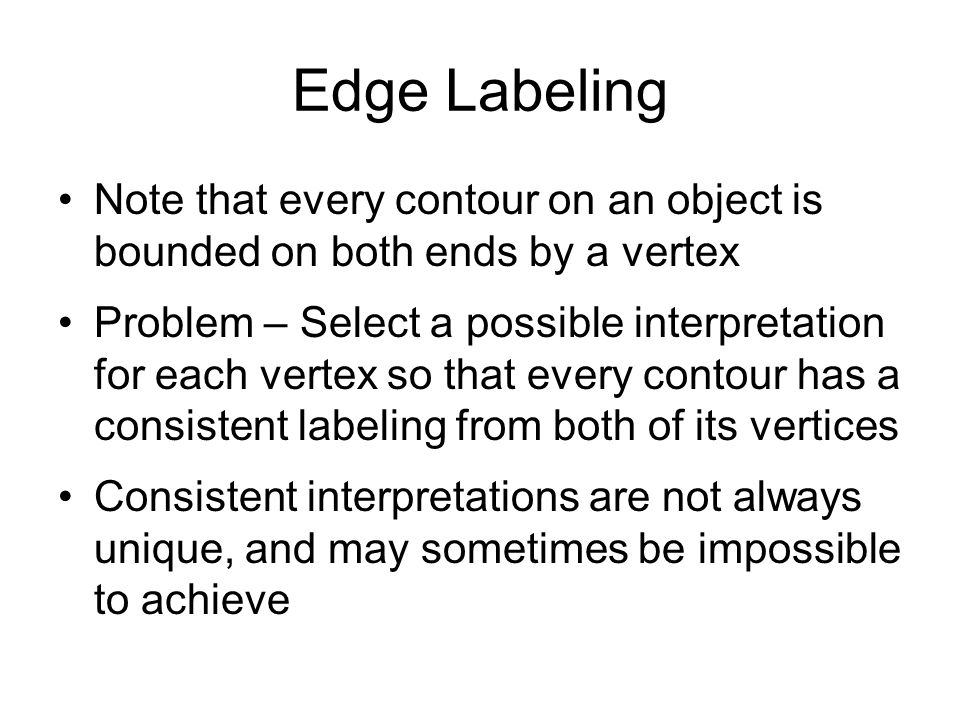 Edge Labeling

• Note that every contour on an object is bounded on both ends by a vertex

• Problem – Select a possible interpretation for each vertex so that every contour has a consistent labeling from both of its vertices

• Consistent interpretations are not always unique, and may sometimes be impossible to achieve